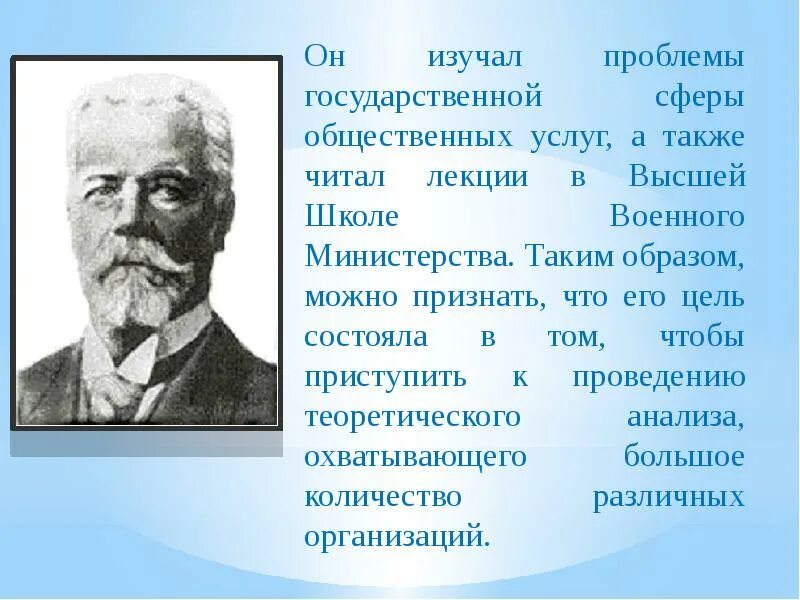 Он изучал проблемы государственной сферы общественных услуг, а также читал лекции в Высшей Школе Военного Министерства. Таким образом, можно признать, что его цель состояла в том, чтобы приступить к проведению теоретического анализа, охватывающего большое количество различных организаций.